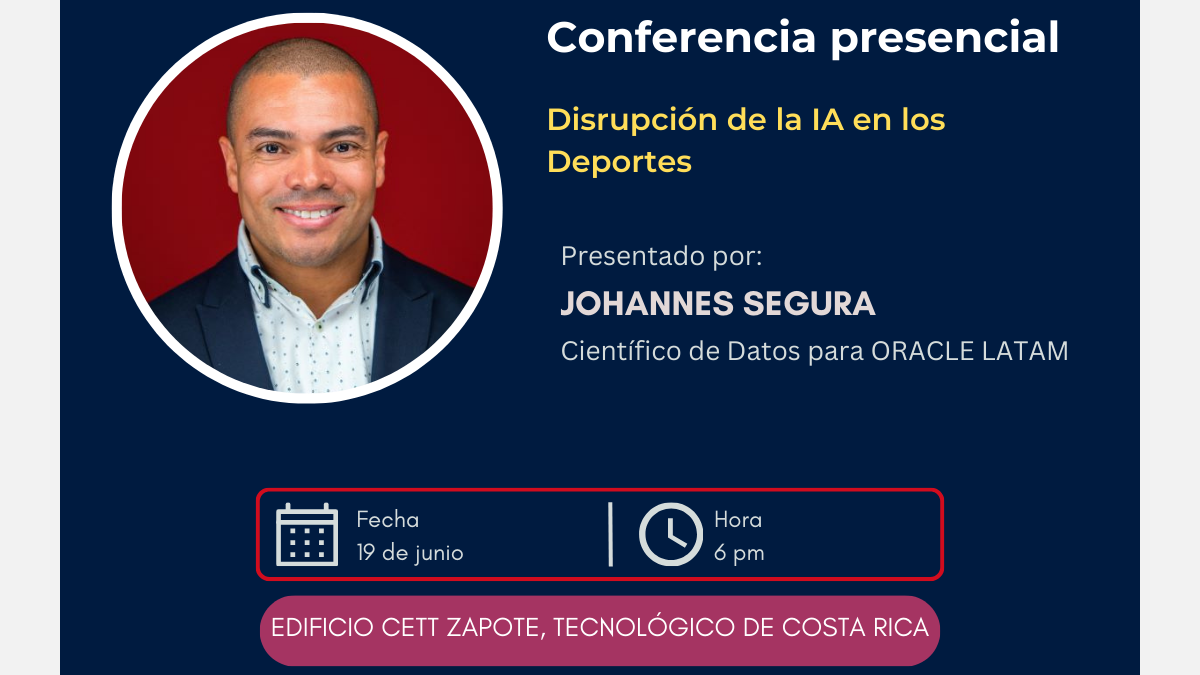 Conferencia presencial

Disrupción de la IA en los Deportes

Presentado por:
JOHANNES SEGURA
Científico de Datos para ORACLE LATAM

Fecha
19 de junio

Hora
6 pm

EDIFICIO CETT ZAPOTE, TECNOLÓGICO DE COSTA RICA